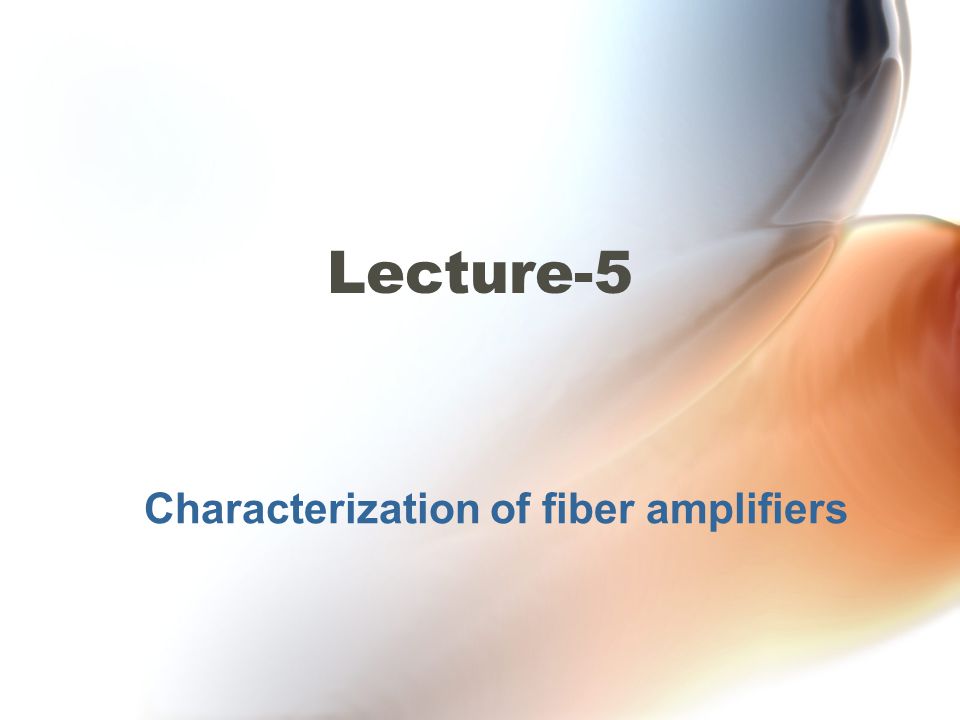 Lecture-5

Characterization of fiber amplifiers